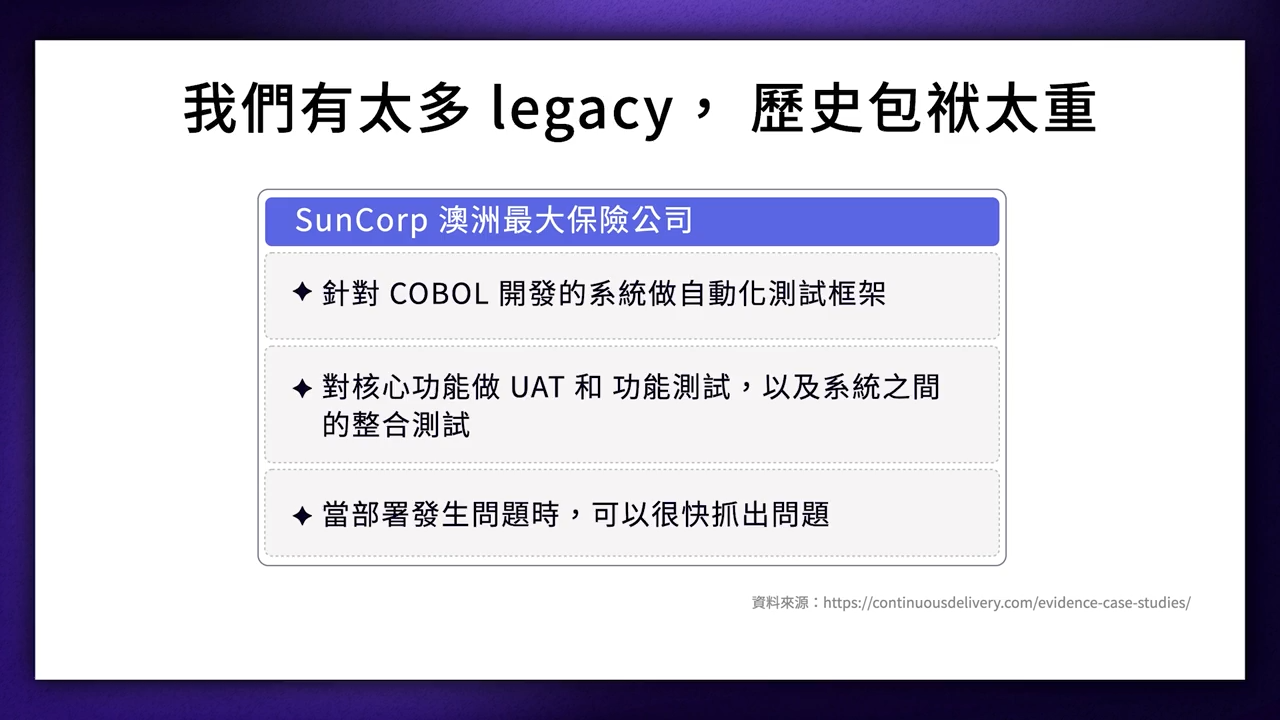 我們有太多 legacy， 歷史包袱太重

SunCorp 澳洲最大保險公司

✦ 針對 COBOL 開發的系統做自動化測試框架

✦ 對核心功能做 UAT 和 功能測試，以及系統之間的整合測試

✦ 當部署發生問題時，可以很快抓出問題

資料來源：https://continuousdelivery.com/evidence-case-studies/